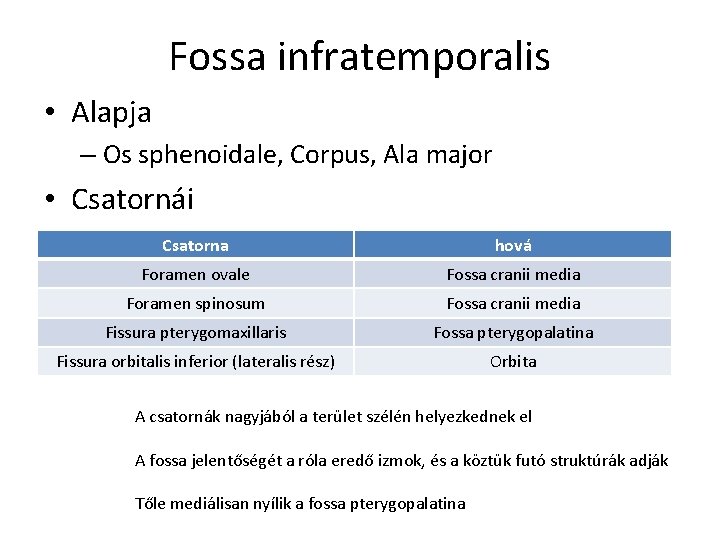 Fossa infratemporalis

• Alapja
– Os sphenoidale, Corpus, Ala major
• Csatornái

| Csatorna | hová |
|---|---|
| Foramen ovale | Fossa cranii media |
| Foramen spinosum | Fossa cranii media |
| Fissura pterygomaxillaris | Fossa pterygopalatina |
| Fissura orbitalis inferior (lateralis rész) | Orbita |

A csatornák nagyjából a terület szélén helyezkednek el

A fossa jelentőségét a róla eredő izmok, és a köztük futó struktúrák adják

Tőle mediálisan nyílik a fossa pterygopalatina